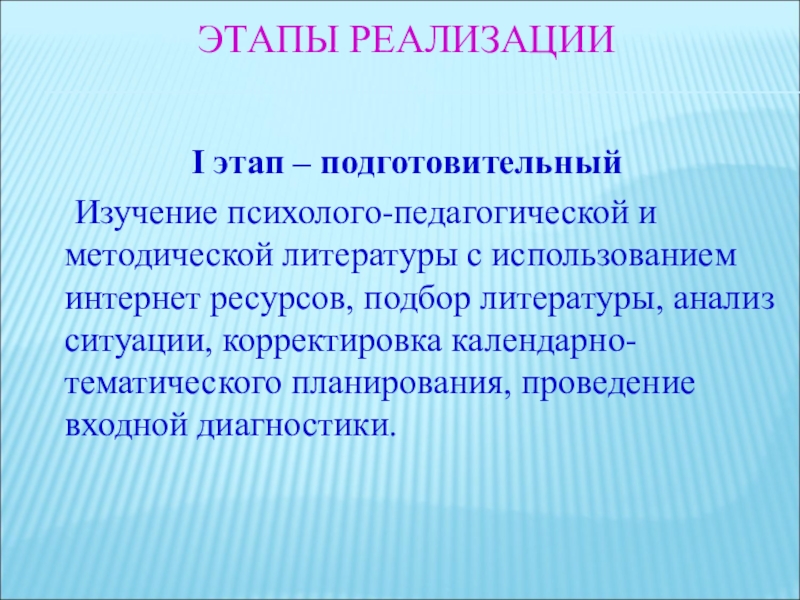 ЭТАПЫ РЕАЛИЗАЦИИ

I этап – подготовительный

Изучение психолого-педагогической и методической литературы с использованием интернет ресурсов, подбор литературы, анализ ситуации, корректировка календарно-тематического планирования, проведение входной диагностики.